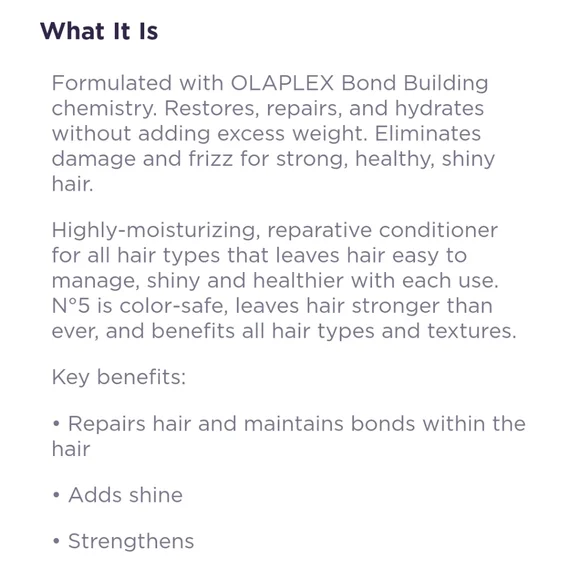 What It Is

Formulated with OLAPLEX Bond Building chemistry. Restores, repairs, and hydrates without adding excess weight. Eliminates damage and frizz for strong, healthy, shiny hair.

Highly-moisturizing, reparative conditioner for all hair types that leaves hair easy to manage, shiny and healthier with each use. N°5 is color-safe, leaves hair stronger than ever, and benefits all hair types and textures.

Key benefits:

• Repairs hair and maintains bonds within the hair

• Adds shine

• Strengthens